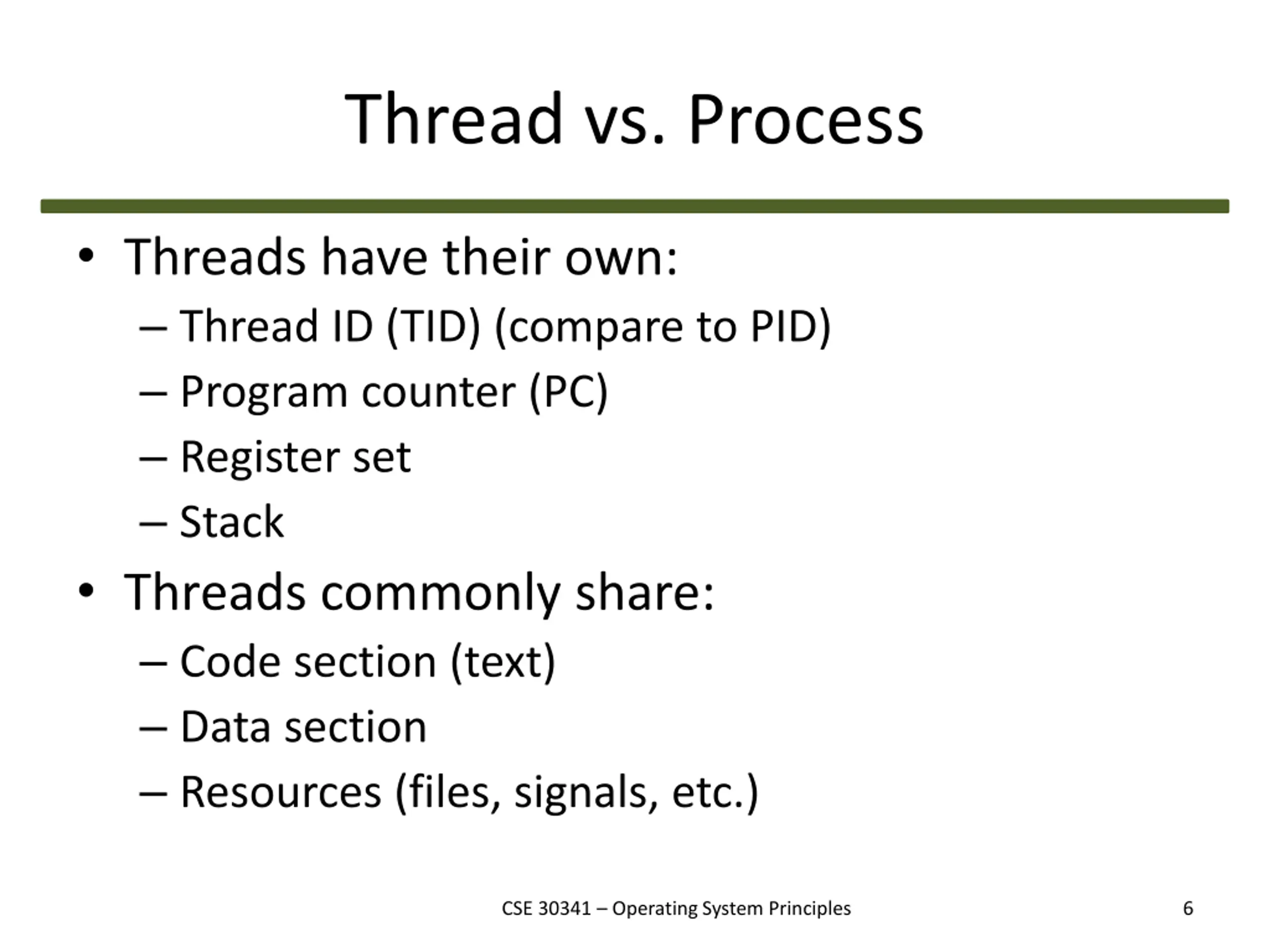 Thread vs. Process

• Threads have their own:
– Thread ID (TID) (compare to PID)
– Program counter (PC)
– Register set
– Stack
• Threads commonly share:
– Code section (text)
– Data section
– Resources (files, signals, etc.)

CSE 30341 – Operating System Principles

6